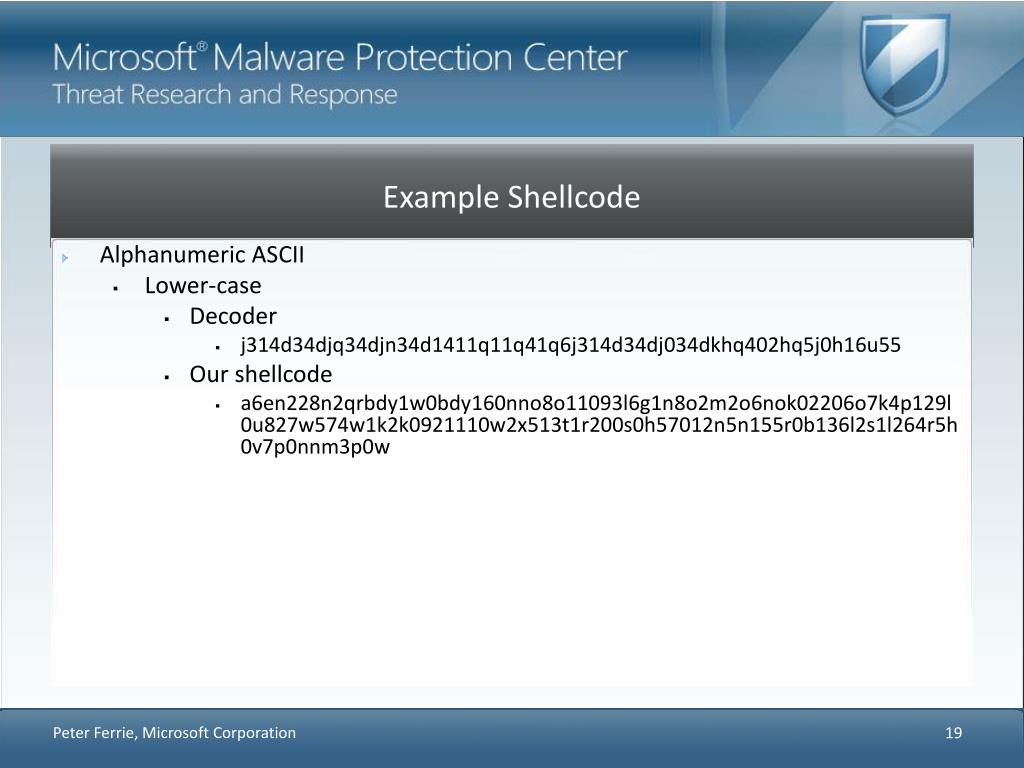 Microsoft® Malware Protection Center
Threat Research and Response

Example Shellcode

Alphanumeric ASCII
Lower-case
Decoder
j314d34djq34djn34d1411q11q41q6j314d34dj034dkhq402hq5j0h16u55
Our shellcode
a6en228n2qrbdy1w0bdy160nno8o11093l6g1n8o2m2o6nok02206o7k4p129l0u827w574w1k2k0921110w2x513t1r200s0h57012n5n155r0b136l2s1l264r5h0v7p0nnm3p0w

Peter Ferrie, Microsoft Corporation
19